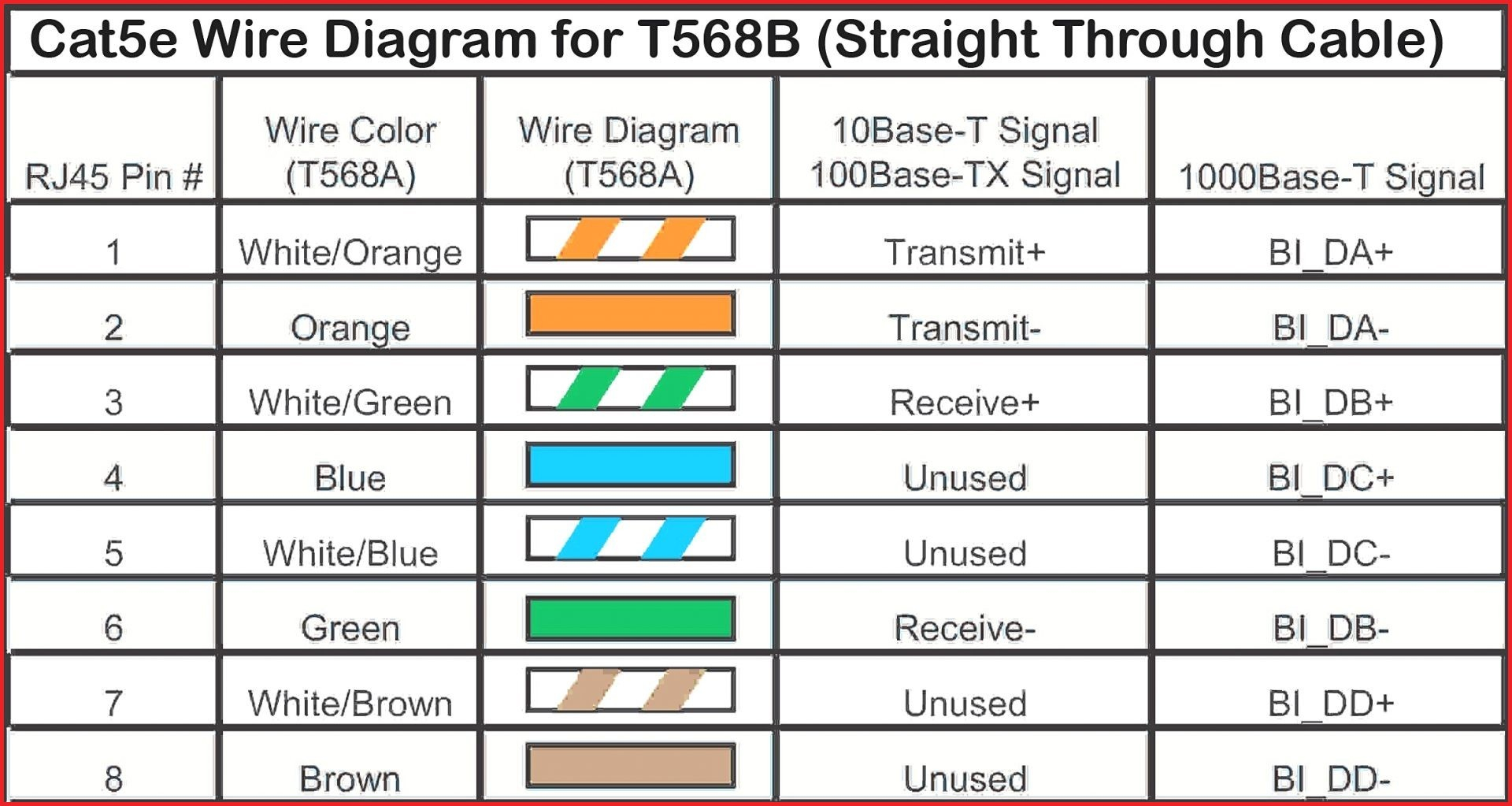 Cat5e Wire Diagram for T568B (Straight Through Cable)

| RJ45 Pin # | Wire Color (T568A) | Wire Diagram (T568A) | 10Base-T Signal 100Base-TX Signal | 1000Base-T Signal |
|---|---|---|---|---|
| 1 | White/Orange | | Transmit+ | BI_DA+ |
| 2 | Orange | | Transmit- | BI_DA- |
| 3 | White/Green | | Receive+ | BI_DB+ |
| 4 | Blue | | Unused | BI_DC+ |
| 5 | White/Blue | | Unused | BI_DC- |
| 6 | Green | | Receive- | BI_DB- |
| 7 | White/Brown | | Unused | BI_DD+ |
| 8 | Brown | | Unused | BI_DD- |